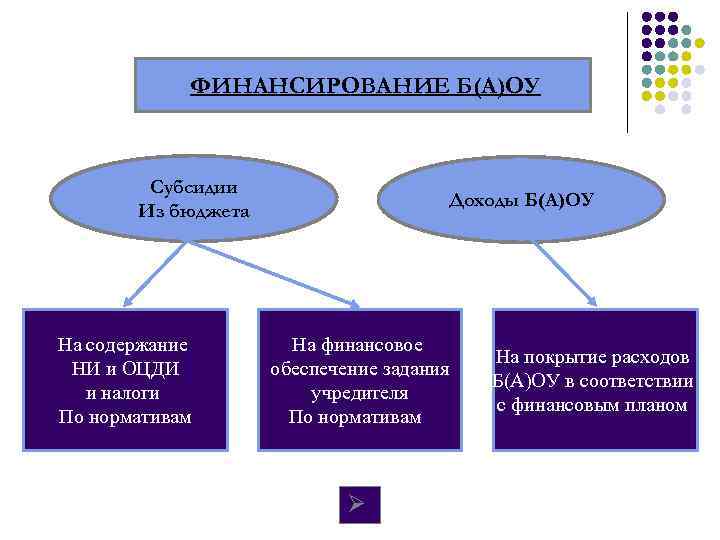 ФИНАНСИРОВАНИЕ Б(А)ОУ

Субсидии
Из бюджета

Доходы Б(А)ОУ

На содержание
НИ и ОЦДИ
и налоги
По нормативам

На финансовое
обеспечение задания
учредителя
По нормативам

На покрытие расходов
Б(А)ОУ в соответствии
с финансовым планом